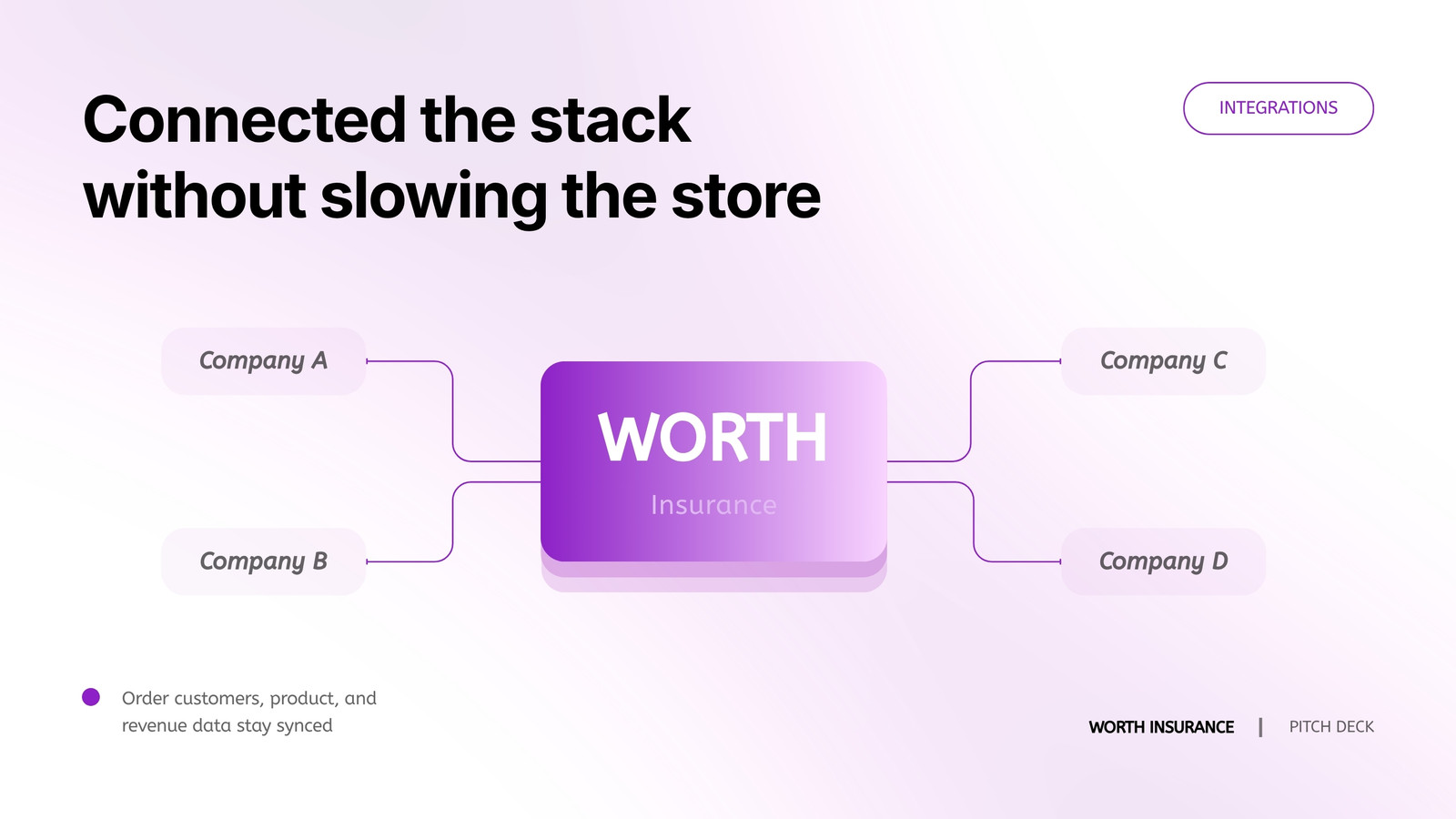 Connected the stack without slowing the store

INTEGRATIONS

Company A

Company B

WORTH
Insurance

Company C

Company D

Order customers, product, and revenue data stay synced

WORTH INSURANCE | PITCH DECK